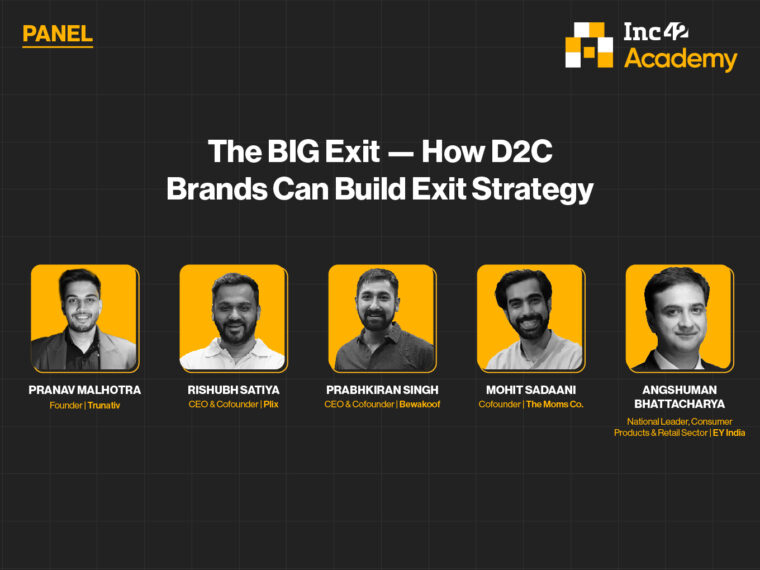 PANEL

Inc42 Academy

The BIG Exit — How D2C Brands Can Build Exit Strategy

PRANAV MALHOTRA
Founder | Trunativ

RISHUBH SATIYA
CEO & Cofounder | Plix

PRABHKIRAN SINGH
CEO & Cofounder | Bewakoof

MOHIT SADAANI
Cofounder | The Moms Co.

ANGSHUMAN BHATTACHARYA
National Leader, Consumer Products & Retail Sector | EY India